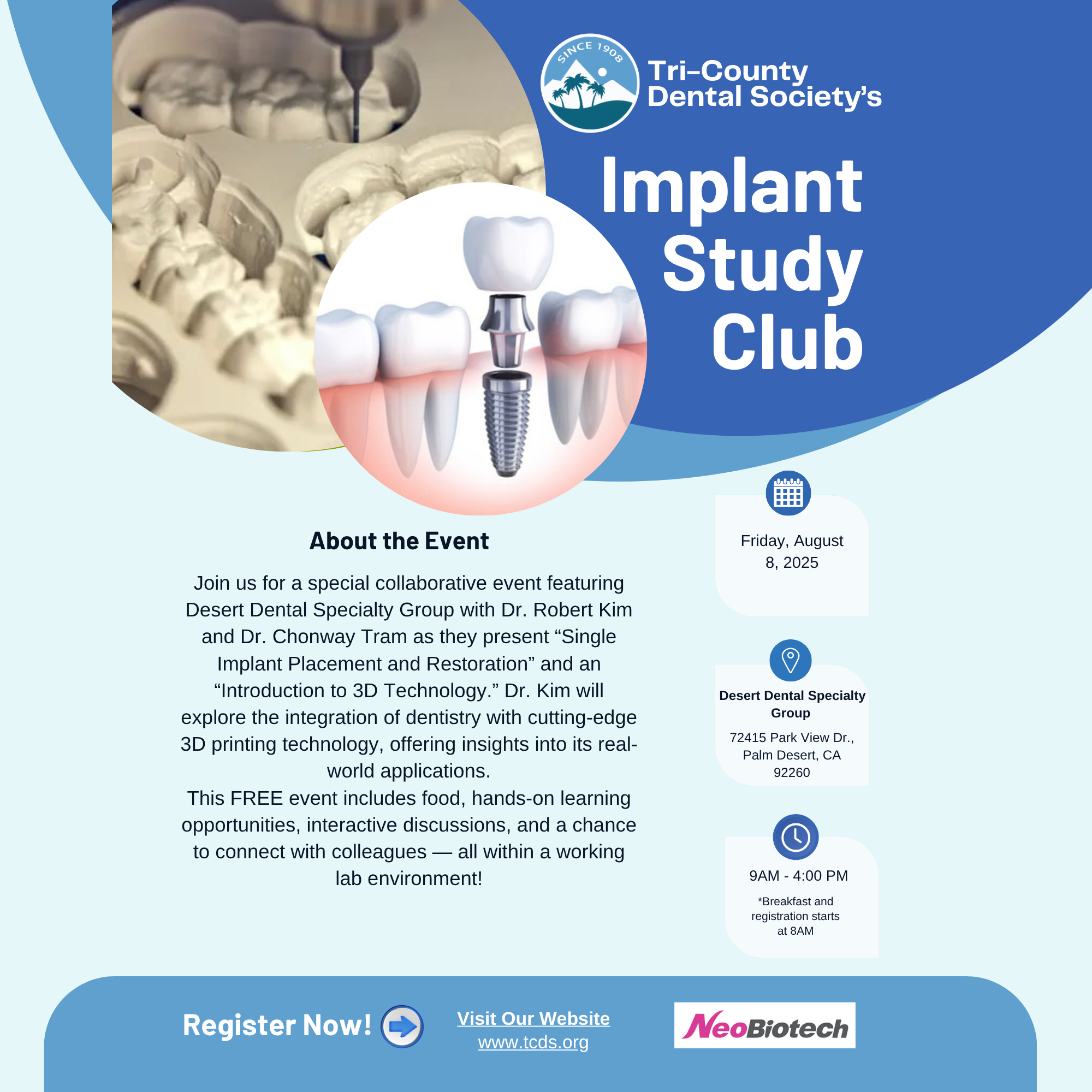 SINCE 1908

Tri-County Dental Society's

Implant Study Club

About the Event

Join us for a special collaborative event featuring Desert Dental Specialty Group with Dr. Robert Kim and Dr. Chonway Tram as they present “Single Implant Placement and Restoration” and an “Introduction to 3D Technology.” Dr. Kim will explore the integration of dentistry with cutting-edge 3D printing technology, offering insights into its real-world applications.
This FREE event includes food, hands-on learning opportunities, interactive discussions, and a chance to connect with colleagues — all within a working lab environment!

Friday, August 8, 2025

Desert Dental Specialty Group

72415 Park View Dr., Palm Desert, CA 92260

9AM - 4:00 PM

*Breakfast and registration starts at 8AM

Register Now!

Visit Our Website
www.tcds.org

NeoBiotech